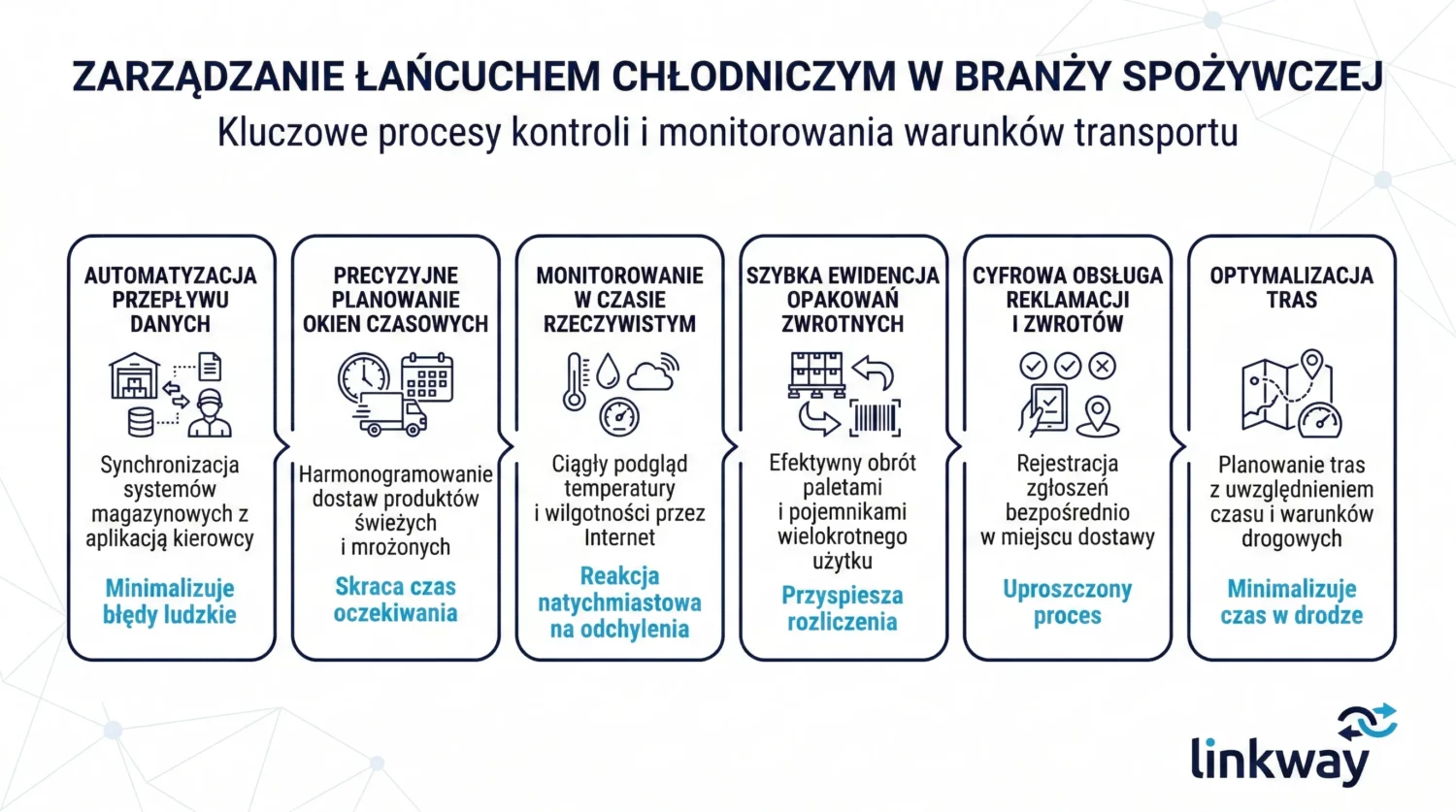 ZARZĄDZANIE ŁAŃCUCHEM CHŁODNICZYM W BRANŻY SPOŻYWCZEJ
Kluczowe procesy kontroli i monitorowania warunków transportu

AUTOMATYZACJA PRZEPŁYWU DANYCH

Synchronizacja systemów magazynowych z aplikacją kierowcy

Minimalizuje błędy ludzkie

PRECYZYJNE PLANOWANIE OKIEN CZASOWYCH

Harmonogramowanie dostaw produktów świeżych i mrożonych

Skraca czas oczekiwania

MONITOROWANIE W CZASIE RZECZYWISTYM

Ciągły podgląd temperatury i wilgotności przez Internet

Reakcja natychmiastowa na odchylenia

SZYBKA EWIDENCJA OPAKOWAŃ ZWROTNYCH

Efektywny obrót paletami i pojemnikami wielokrotnego użytku

Przyspiesza rozliczenia

CYFROWA OBSŁUGA REKLAMACJI I ZWROTÓW

Rejestracja zgłoszeń bezpośrednio w miejscu dostawy

Uproszczony proces

OPTYMALIZACJA TRAS

Planowanie tras z uwzględnieniem czasu i warunków drogowych

Minimalizuje czas w drodze

linkway